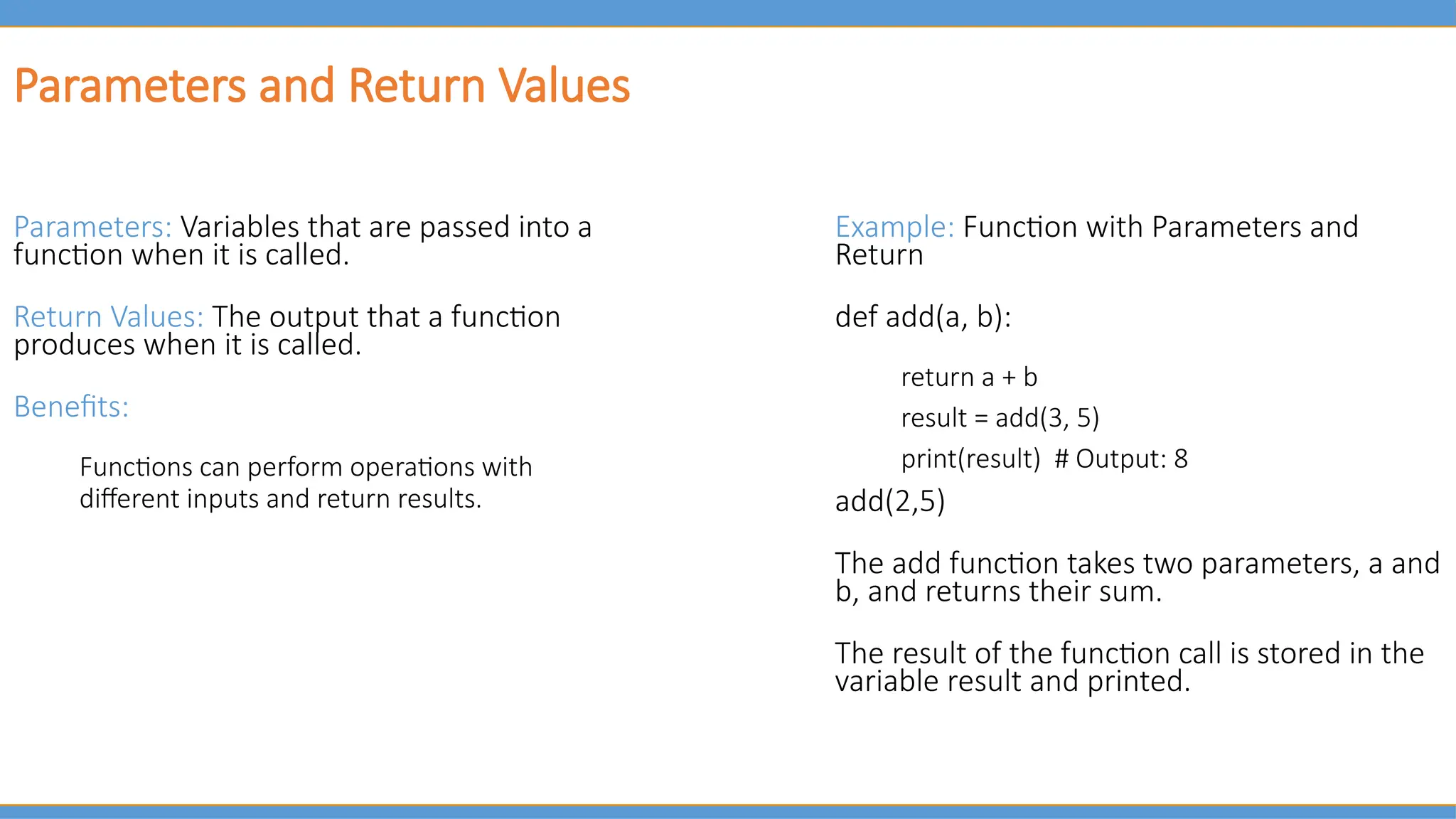 Parameters and Return Values

Parameters: Variables that are passed into a function when it is called.

Return Values: The output that a function produces when it is called.

Benefits:

Functions can perform operations with different inputs and return results.

Example: Function with Parameters and Return

def add(a, b):

return a + b

result = add(3, 5)

print(result) # Output: 8

add(2,5)

The add function takes two parameters, a and b, and returns their sum.

The result of the function call is stored in the variable result and printed.